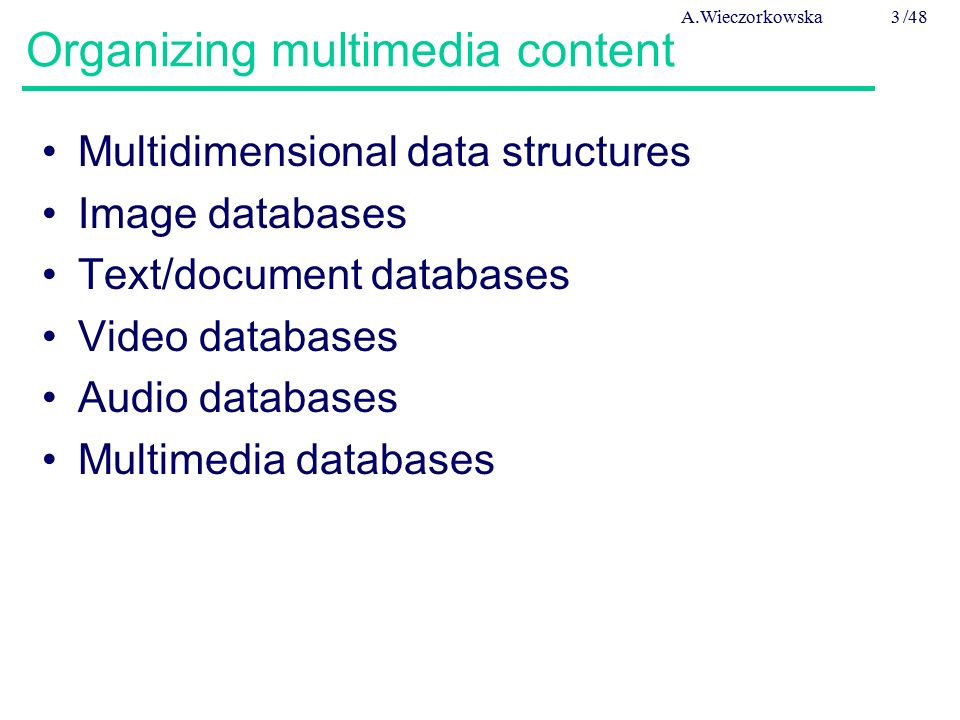 A.Wieczorkowska 3 /48

Organizing multimedia content

• Multidimensional data structures
• Image databases
• Text/document databases
• Video databases
• Audio databases
• Multimedia databases